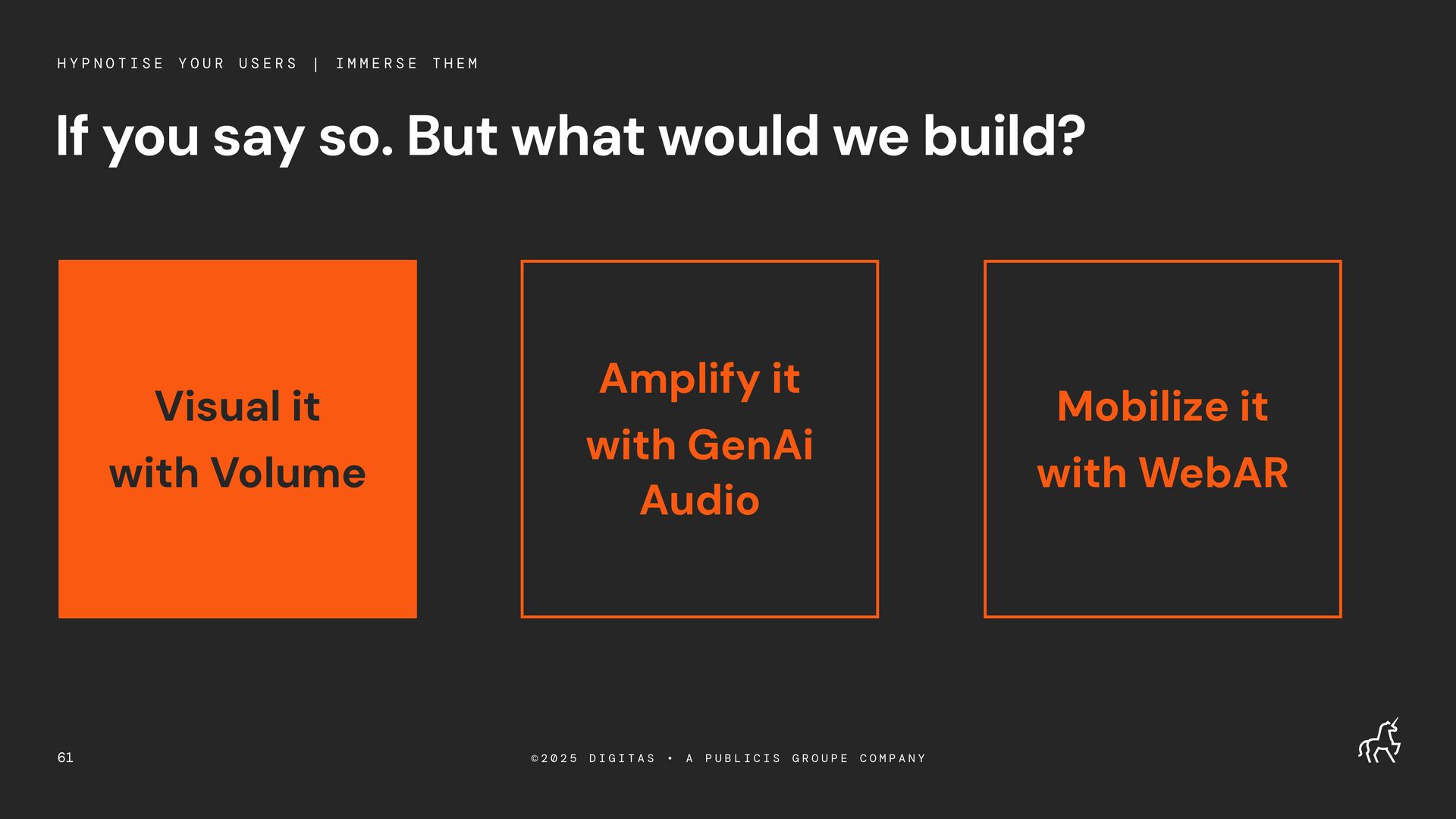 HYPNOTISE YOUR USERS | IMMERSE THEM

If you say so. But what would we build?

Visual it
with Volume

Amplify it
with GenAi
Audio

Mobilize it
with WebAR

61

©2025 DIGITAS • A PUBLICIS GROUPE COMPANY